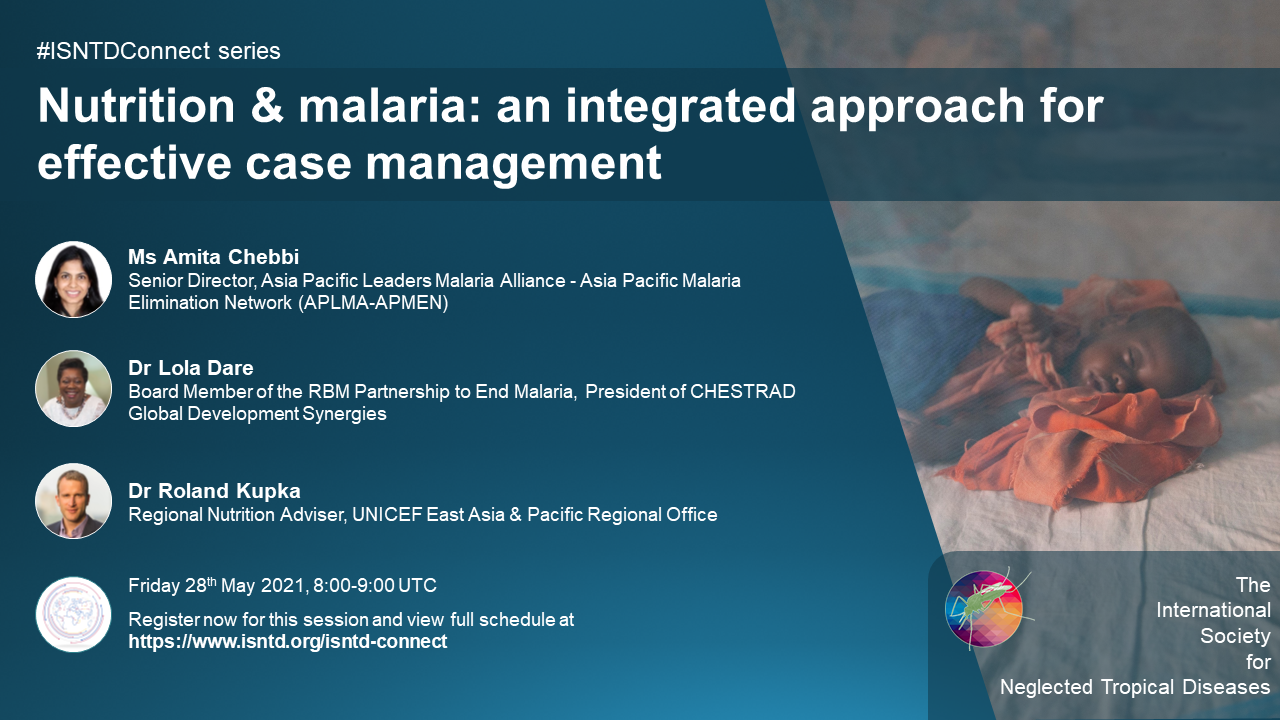 #ISNTDConnect series

Nutrition & malaria: an integrated approach for effective case management

Ms Amita Chebbi
Senior Director, Asia Pacific Leaders Malaria Alliance - Asia Pacific Malaria Elimination Network (APLMA-APMEN)

Dr Lola Dare
Board Member of the RBM Partnership to End Malaria, President of CHESTRAD Global Development Synergies

Dr Roland Kupka
Regional Nutrition Adviser, UNICEF East Asia & Pacific Regional Office

Friday 28$^{th}$ May 2021, 8:00-9:00 UTC
Register now for this session and view full schedule at
https://www.isntd.org/isntd-connect

The International Society for Neglected Tropical Diseases